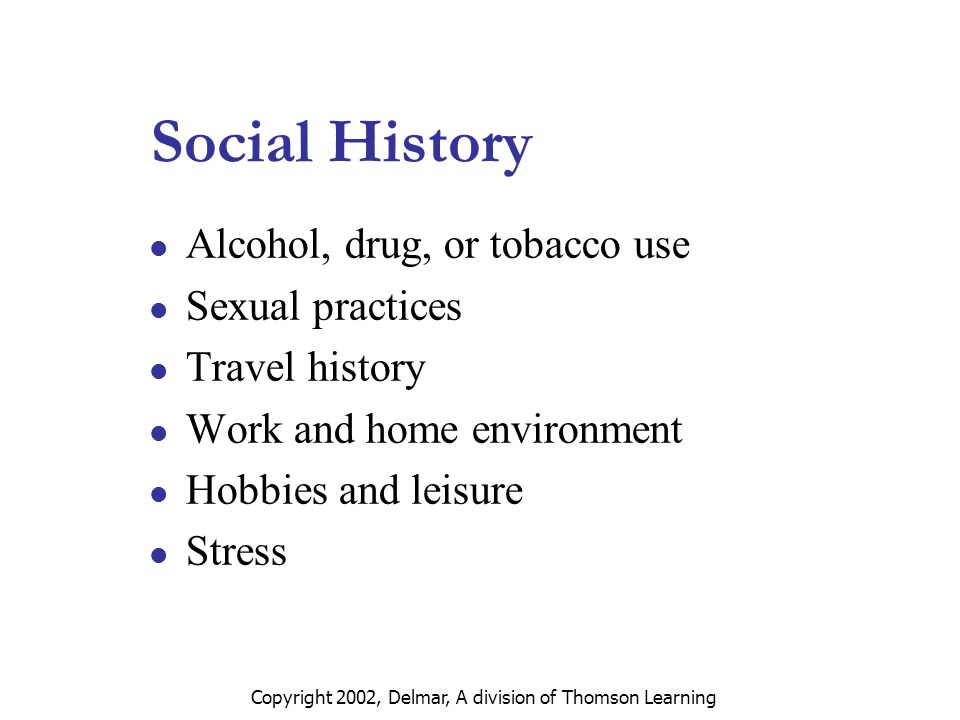 Social History

- Alcohol, drug, or tobacco use
- Sexual practices
- Travel history
- Work and home environment
- Hobbies and leisure
- Stress

Copyright 2002, Delmar, A division of Thomson Learning